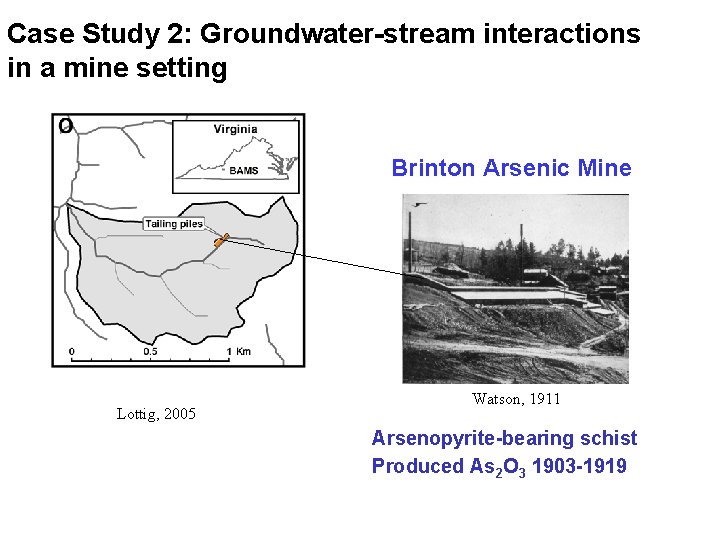 Case Study 2: Groundwater-stream interactions in a mine setting

O

Virginia

BAMS

Tailing piles

0 0.5 1 Km

Lottig, 2005

Brinton Arsenic Mine

Watson, 1911

Arsenopyrite-bearing schist
Produced $As_2O_3$ 1903-1919